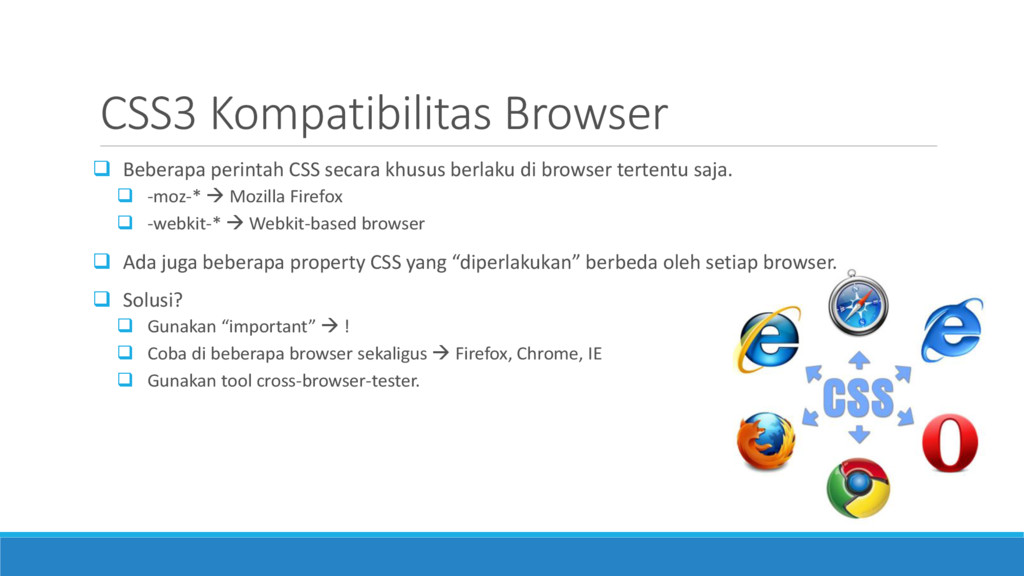 CSS3 Kompatibilitas Browser

❑ Beberapa perintah CSS secara khusus berlaku di browser tertentu saja.
❑ -moz-* → Mozilla Firefox
❑ -webkit-* → Webkit-based browser

❑ Ada juga beberapa property CSS yang “diperlakukan” berbeda oleh setiap browser.

❑ Solusi?
❑ Gunakan “important” → !
❑ Coba di beberapa browser sekaligus → Firefox, Chrome, IE
❑ Gunakan tool cross-browser-tester.

CSS